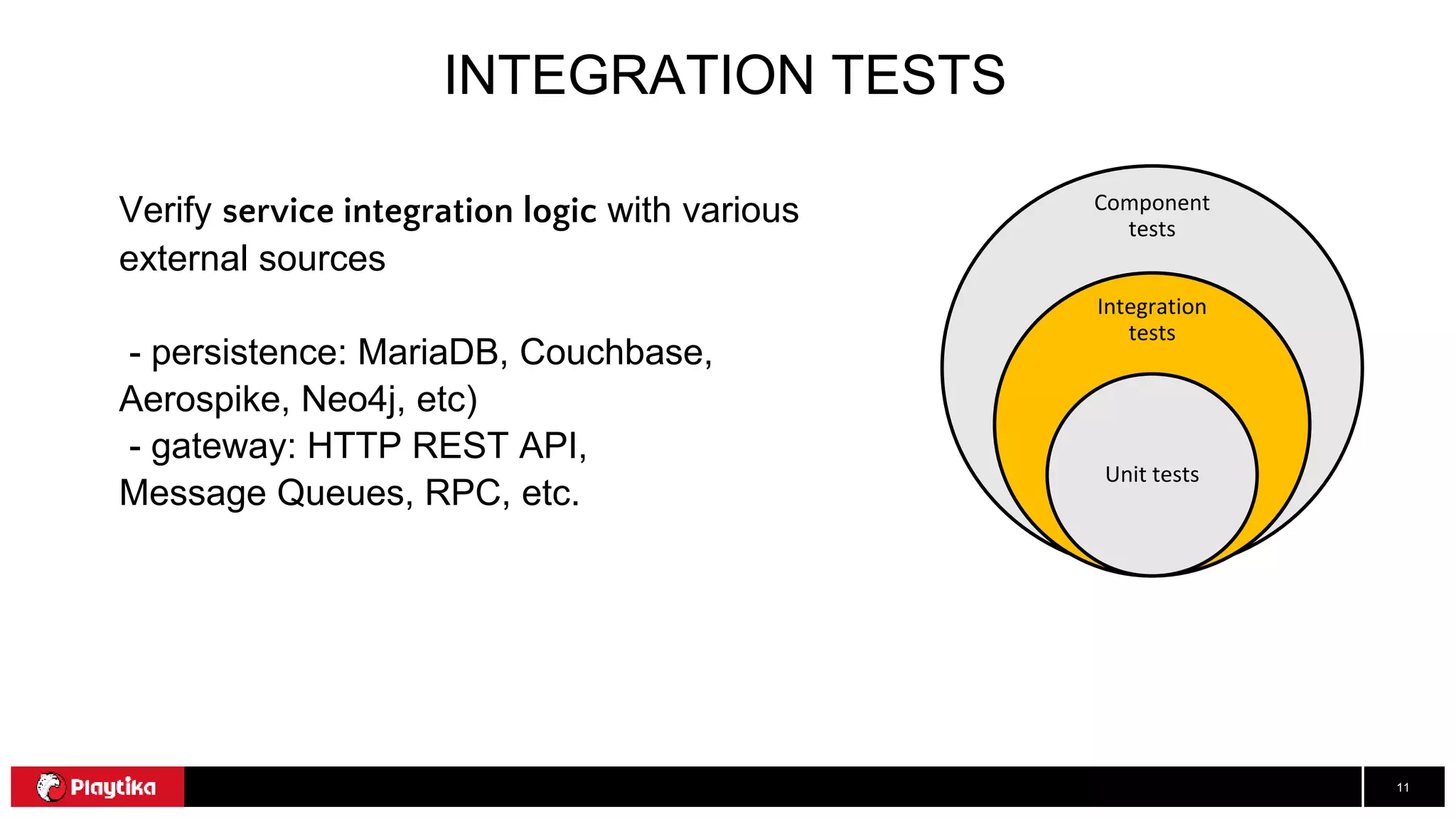 INTEGRATION TESTS

Verify service integration logic with various external sources

- persistence: MariaDB, Couchbase, Aerospike, Neo4j, etc)
- gateway: HTTP REST API, Message Queues, RPC, etc.

Component tests

Integration tests

Unit tests

Playtika

11